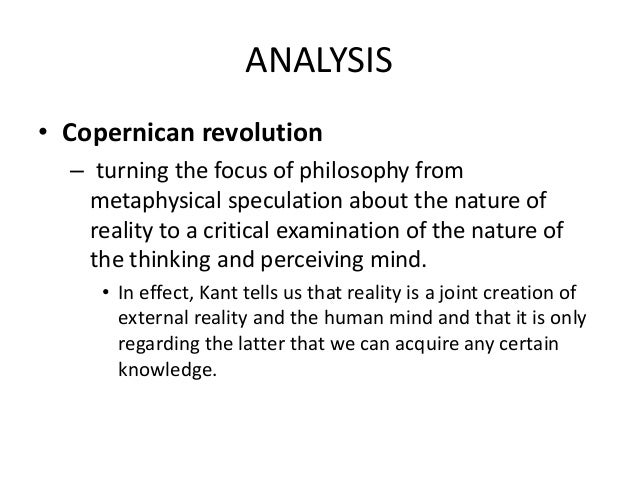 ANALYSIS

• Copernican revolution

– turning the focus of philosophy from metaphysical speculation about the nature of reality to a critical examination of the nature of the thinking and perceiving mind.

• In effect, Kant tells us that reality is a joint creation of external reality and the human mind and that it is only regarding the latter that we can acquire any certain knowledge.